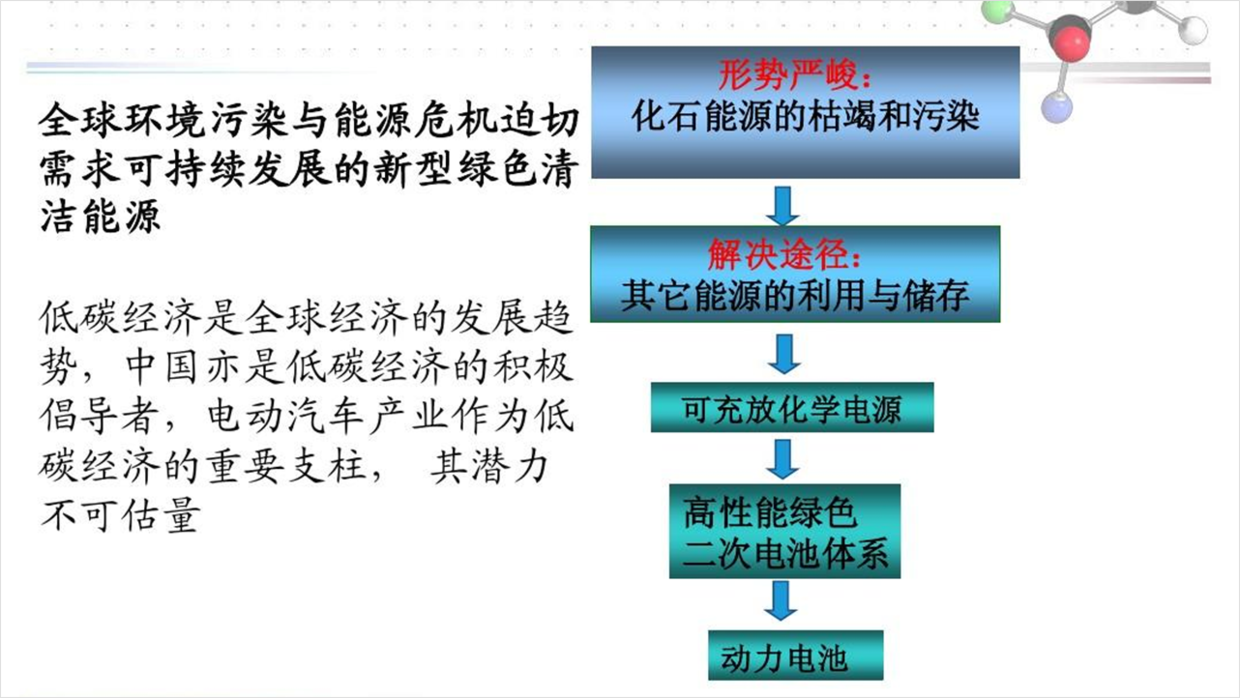 全球环境污染与能源危机迫切需求可持续发展的新型绿色清洁能源

低碳经济是全球经济的发展趋势，中国亦是低碳经济的积极倡导者，电动汽车产业作为低碳经济的重要支柱， 其潜力不可估量

形势严峻：
化石能源的枯竭和污染

解决途径：
其它能源的利用与储存

可充放化学电源

高性能绿色
二次电池体系

动力电池